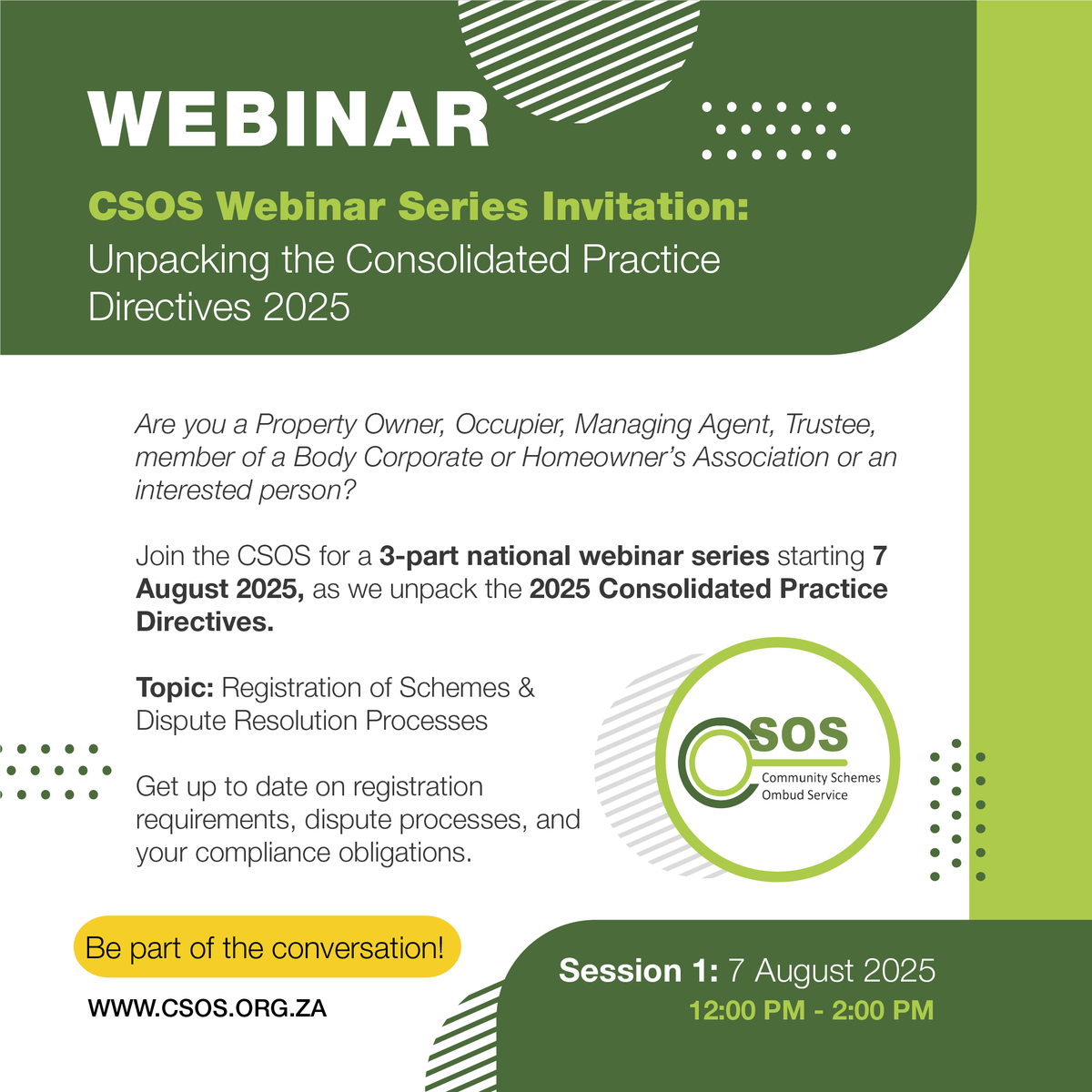 WEBINAR

CSOS Webinar Series Invitation:
Unpacking the Consolidated Practice Directives 2025

Are you a Property Owner, Occupier, Managing Agent, Trustee, member of a Body Corporate or Homeowner's Association or an interested person?

Join the CSOS for a 3-part national webinar series starting 7 August 2025, as we unpack the 2025 Consolidated Practice Directives.

Topic: Registration of Schemes & Dispute Resolution Processes

Get up to date on registration requirements, dispute processes, and your compliance obligations.

CSOS
Community Schemes Ombud Service

Be part of the conversation!

WWW.CSOS.ORG.ZA

Session 1: 7 August 2025
12:00 PM - 2:00 PM